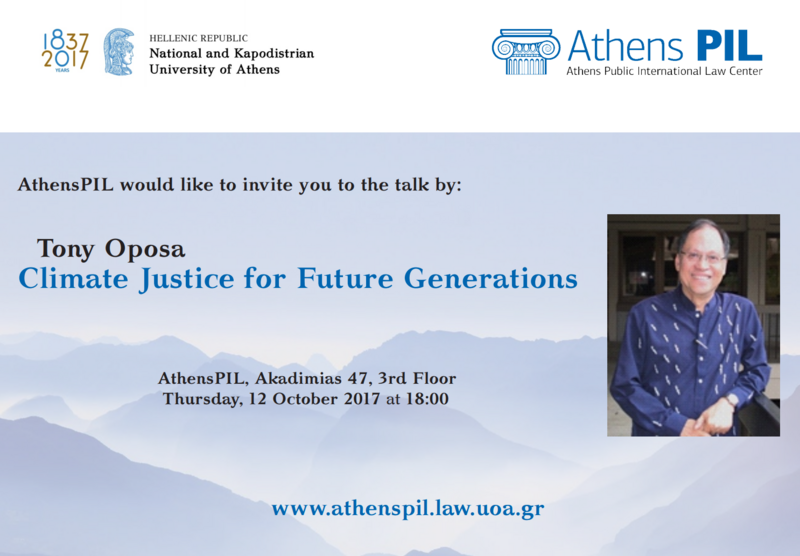 1837
2017
YEARS

HELLENIC REPUBLIC
National and Kapodistrian
University of Athens

Athens PIL
Athens Public International Law Center

AthensPIL would like to invite you to the talk by:

Tony Oposa
Climate Justice for Future Generations

AthensPIL, Akadimias 47, 3rd Floor
Thursday, 12 October 2017 at 18:00

www.athenspil.law.uoa.gr